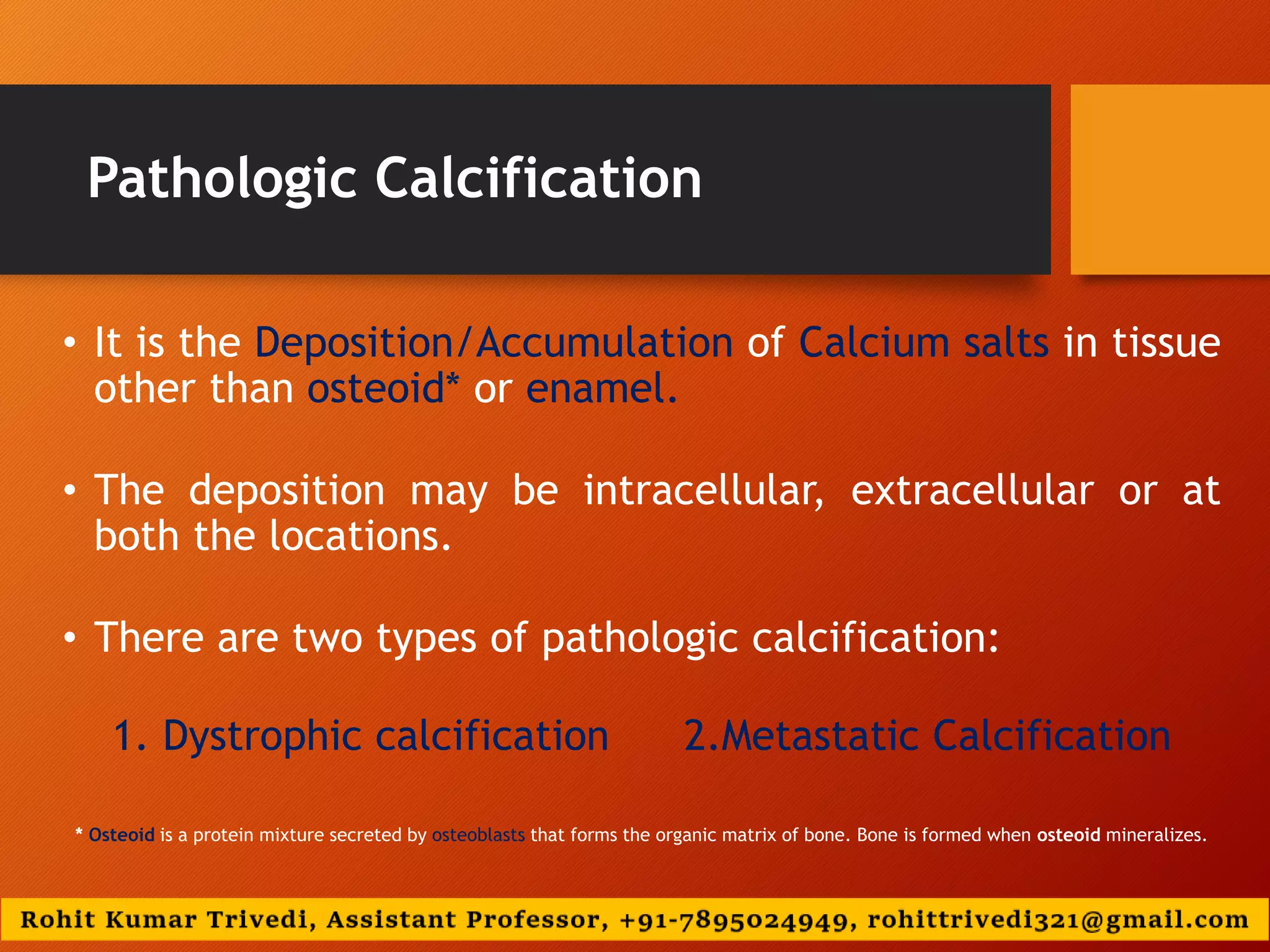 Pathologic Calcification

• It is the Deposition/Accumulation of Calcium salts in tissue other than osteoid* or enamel.

• The deposition may be intracellular, extracellular or at both the locations.

• There are two types of pathologic calcification:

1. Dystrophic calcification 2.Metastatic Calcification

* Osteoid is a protein mixture secreted by osteoblasts that forms the organic matrix of bone. Bone is formed when osteoid mineralizes.

Rohit Kumar Trivedi, Assistant Professor, +91-7895024949, rohittrivedi321@gmail.com